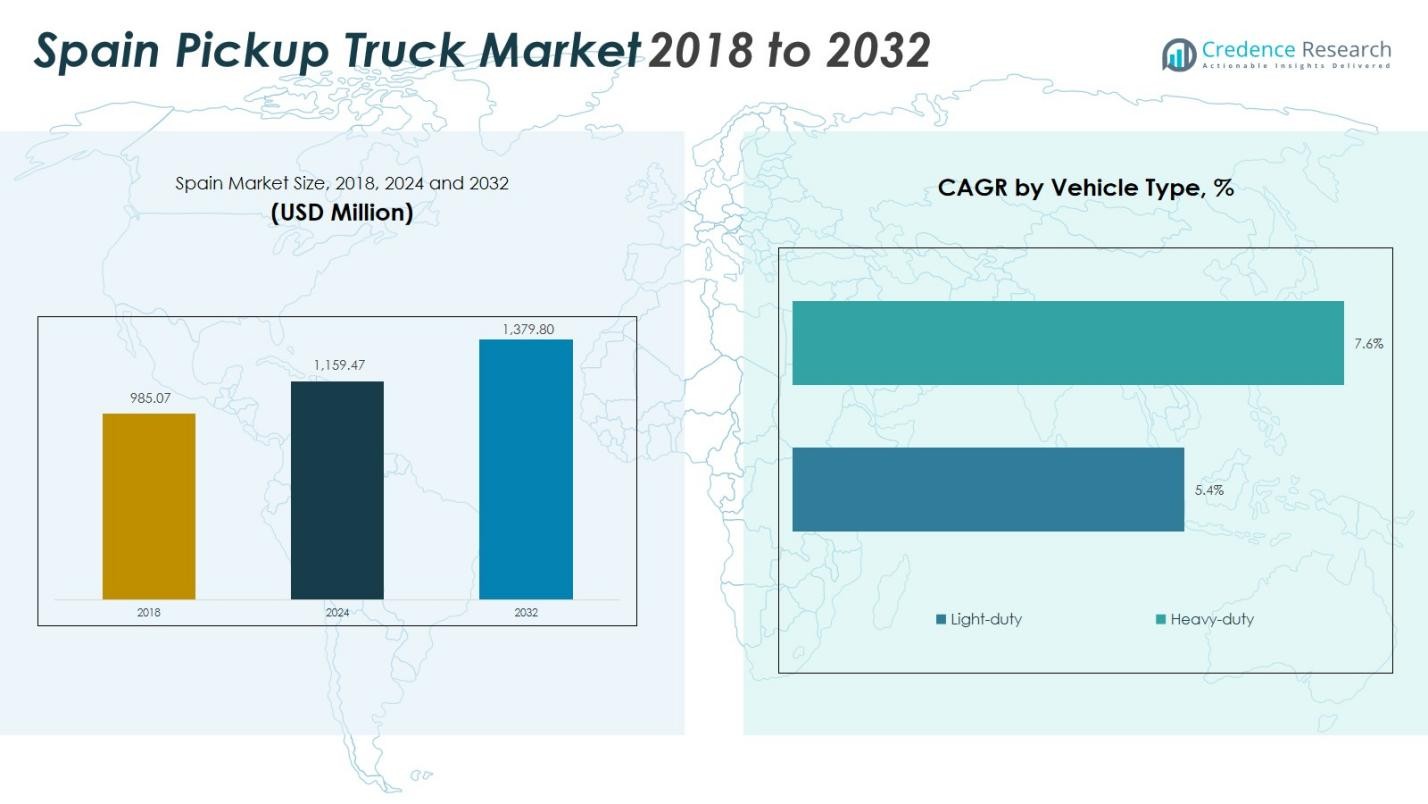 Spain Pickup Truck Market 2018 to 2032

Credence Research
Actionable Insights Delivered

Spain Market Size, 2018, 2024 and 2032
(USD Million)

985.07
1,159.47
1,379.80
2018
2024
2032

CAGR by Vehicle Type, %

7.6%
5.4%

Light-duty
Heavy-duty